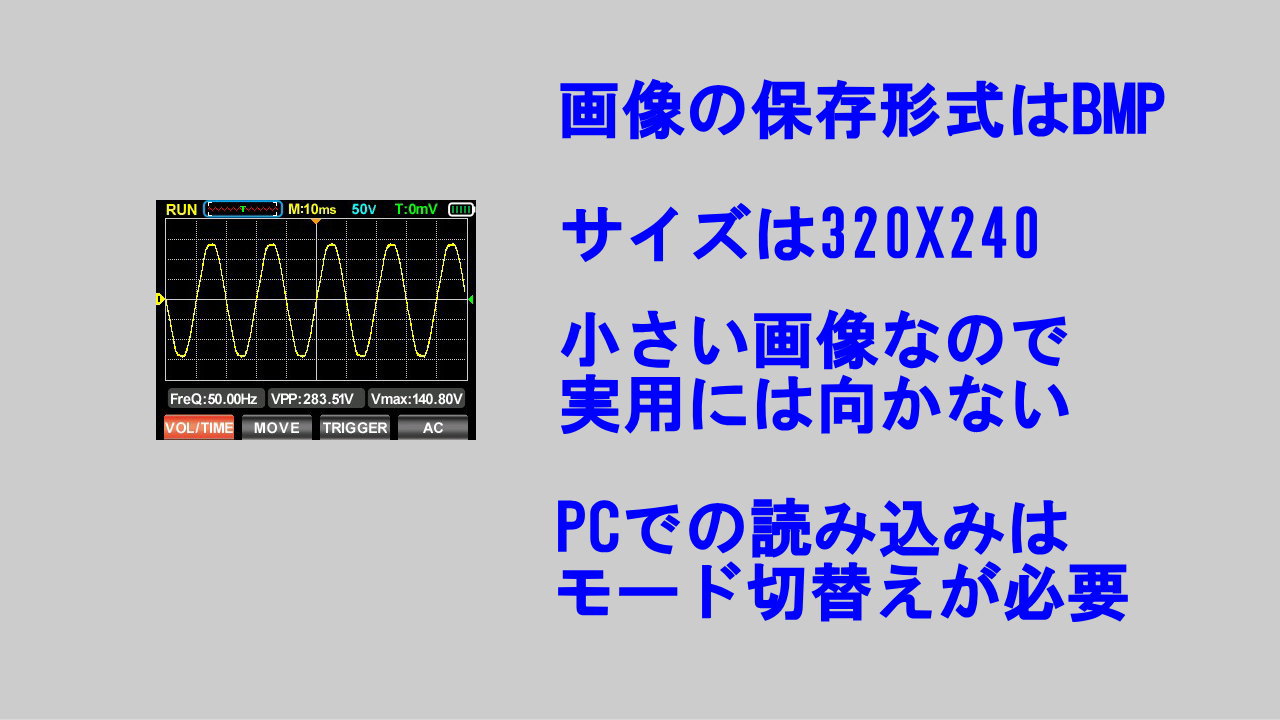 RUN T M:10ms 50V T:0mV

FreQ:50.00Hz VPP:283.51V Vmax:140.80V

VOL/TIME MOVE TRIGGER AC

画像の保存形式はBMP

サイズは320X240

小さい画像なので
実用には向かない

PCでの読み込みは
モード切替えが必要